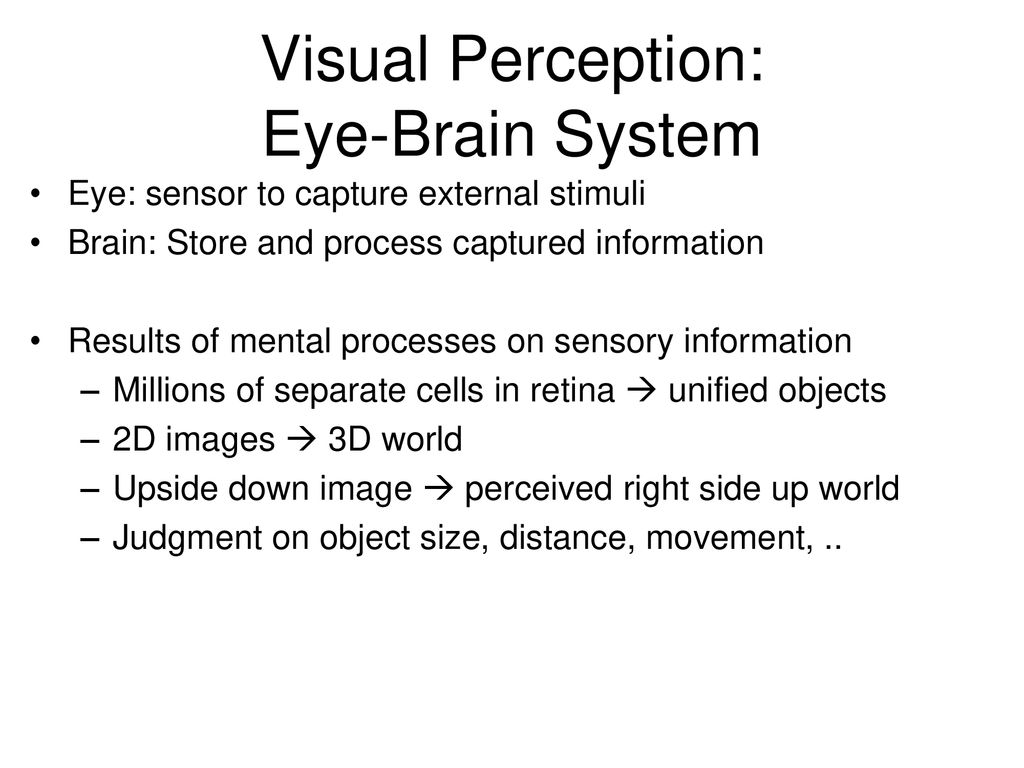 Visual Perception:
Eye-Brain System

• Eye: sensor to capture external stimuli
• Brain: Store and process captured information

• Results of mental processes on sensory information
– Millions of separate cells in retina → unified objects
– 2D images → 3D world
– Upside down image → perceived right side up world
– Judgment on object size, distance, movement, ..